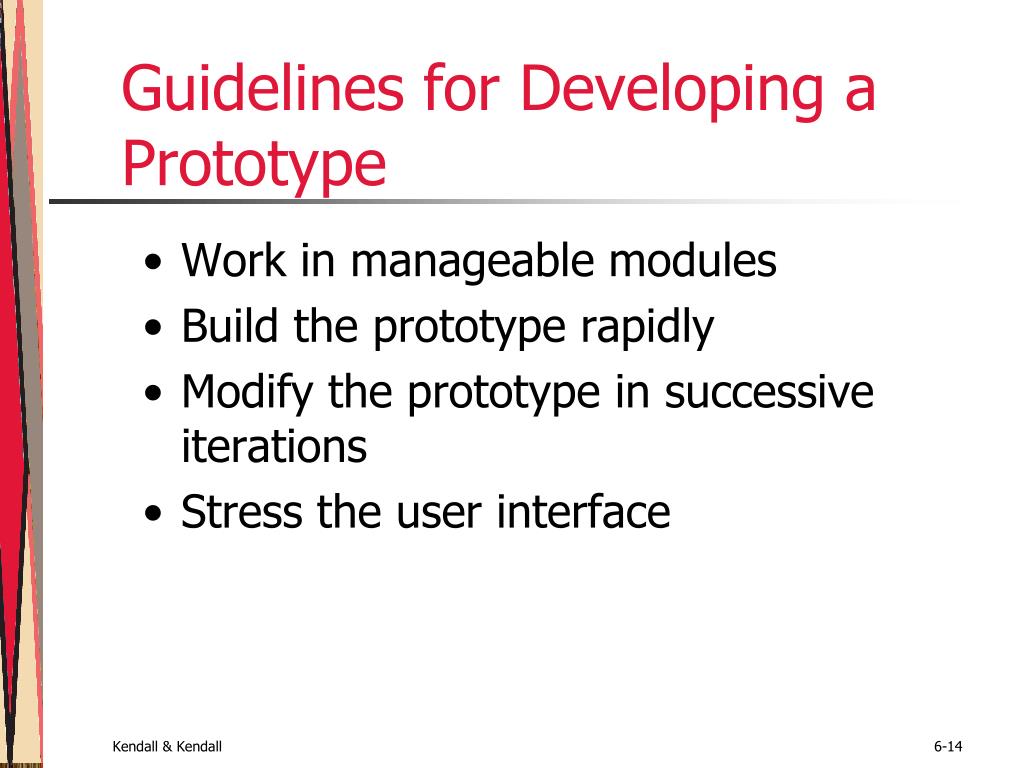 Guidelines for Developing a Prototype

• Work in manageable modules
• Build the prototype rapidly
• Modify the prototype in successive iterations
• Stress the user interface

Kendall & Kendall

6-14